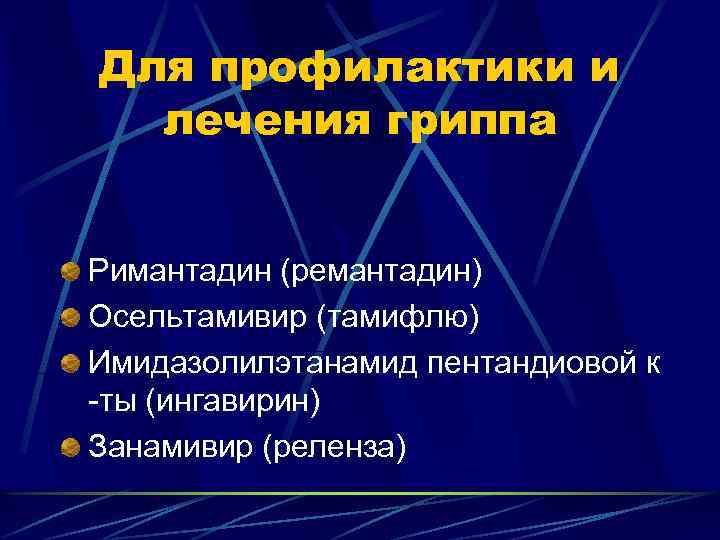 Для профилактики и лечения гриппа

Римантадин (ремантадин)
Осельтамивир (тамифлю)
Имидазолилэтанамид пентандиовой к -ты (ингавирин)
Занамивир (реленза)